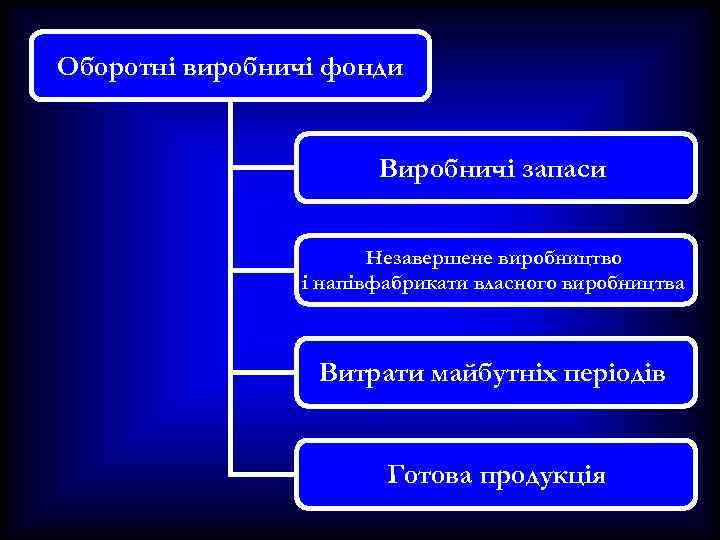 Оборотні виробничі фонди

Виробничі запаси

Незавершене виробництво і напівфабрикати власного виробництва

Витрати майбутніх періодів

Готова продукція